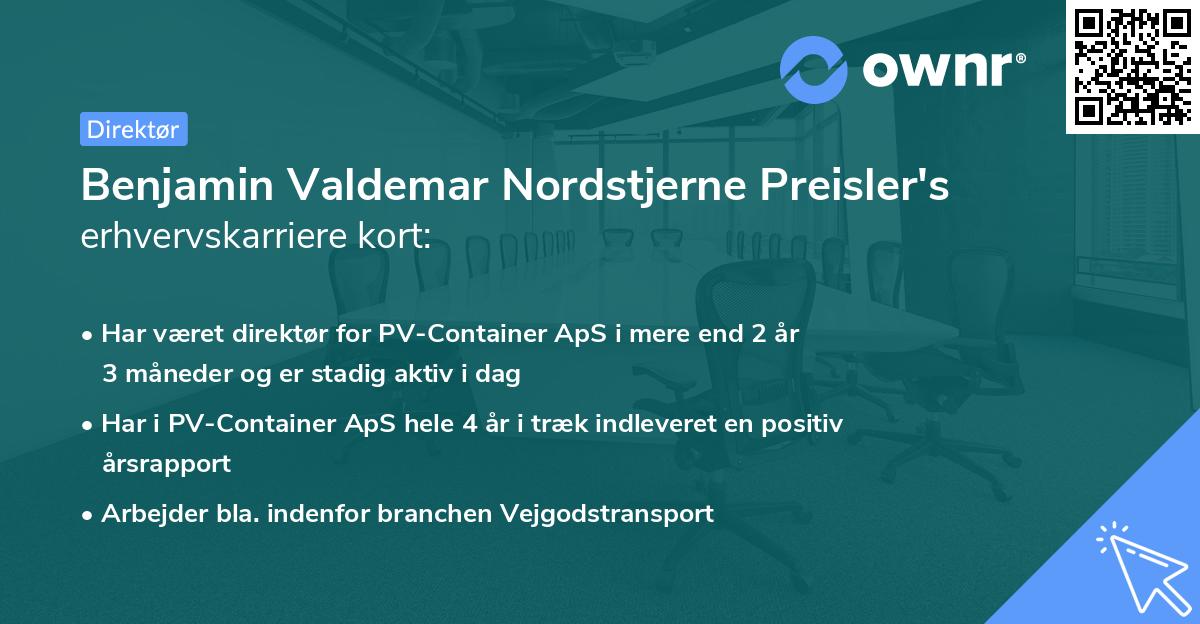 ownr®

Direktør

Benjamin Valdemar Nordstjerne Preisler's erhvervskarriere kort:

• Har været direktør for PV-Container ApS i mere end 2 år 3 måneder og er stadig aktiv i dag

• Har i PV-Container ApS hele 4 år i træk indleveret en positiv årsrapport

• Arbejder bla. indenfor branchen Vejgodstransport